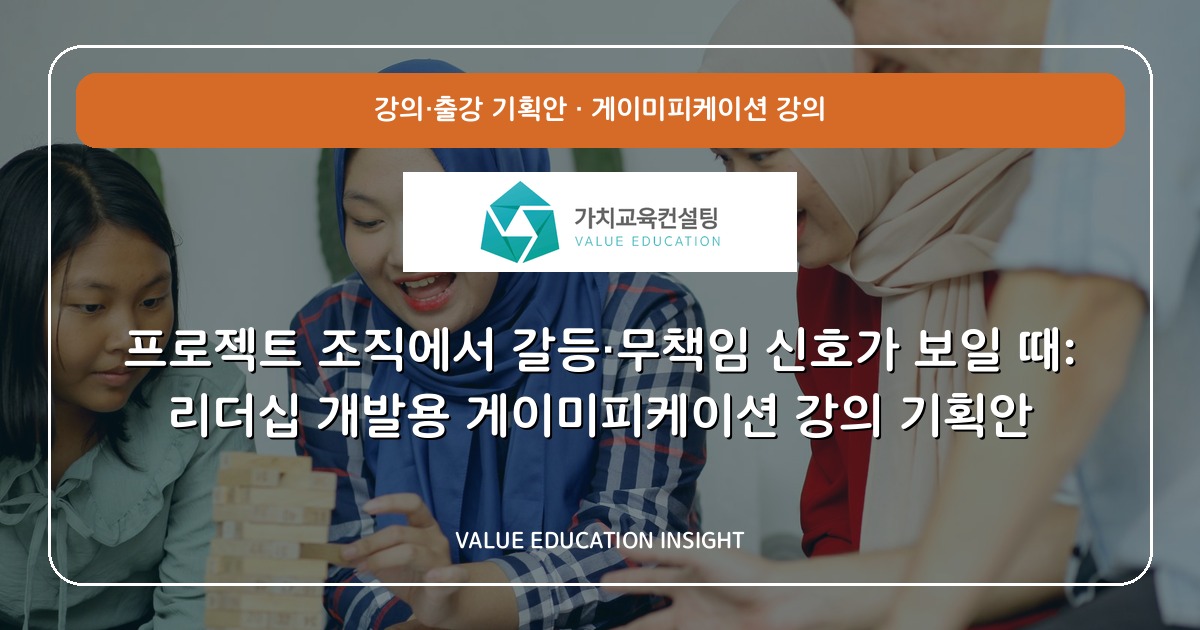 강의·출강 기획안 · 게이미피케이션 강의

가치교육컨설팅
VALUE EDUCATION

프로젝트 조직에서 갈등·무책임 신호가 보일 때: 리더십 개발용 게이미피케이션 강의 기획안

VALUE EDUCATION INSIGHT